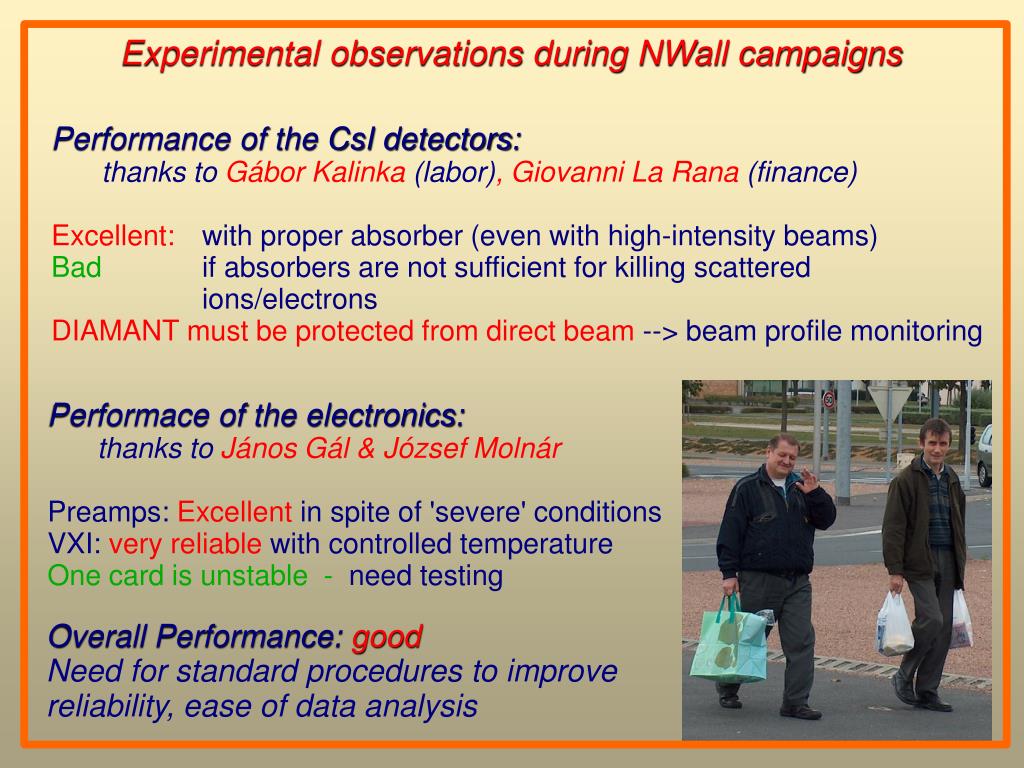 Experimental observations during NWall campaigns

Performance of the CsI detectors:
thanks to Gábor Kalinka (labor), Giovanni La Rana (finance)

Excellent: with proper absorber (even with high-intensity beams)
Bad if absorbers are not sufficient for killing scattered ions/electrons
DIAMANT must be protected from direct beam --> beam profile monitoring

Performace of the electronics:
thanks to János Gál & József Molnár

Preamps: Excellent in spite of 'severe' conditions
VXI: very reliable with controlled temperature
One card is unstable - need testing

Overall Performance: good
Need for standard procedures to improve reliability, ease of data analysis